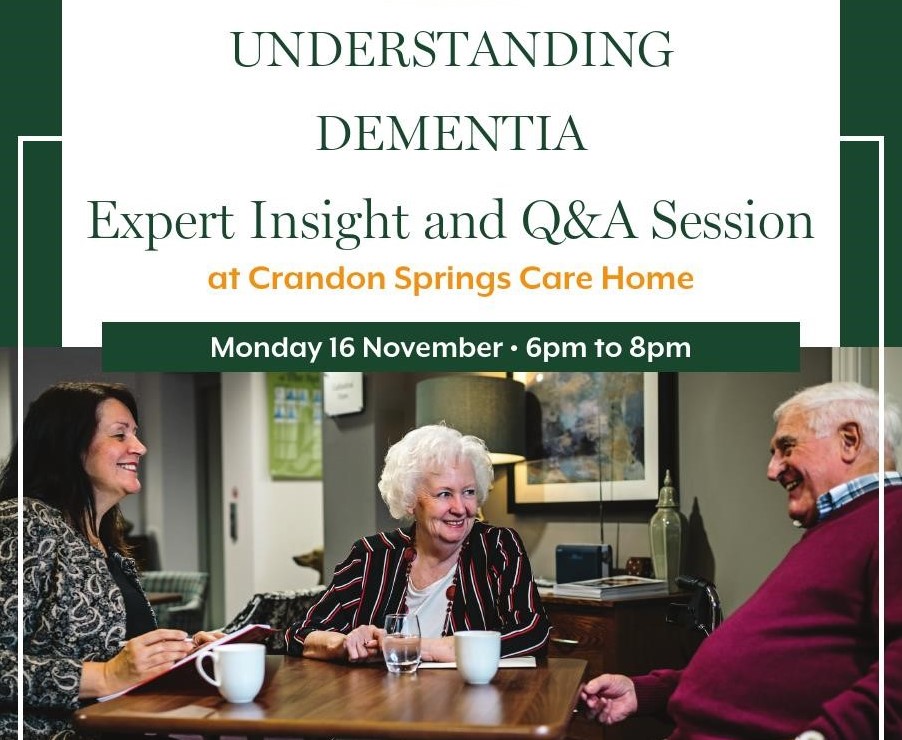 UNDERSTANDING DEMENTIA

Expert Insight and Q&A Session

at Crandon Springs Care Home

Monday 16 November • 6pm to 8pm